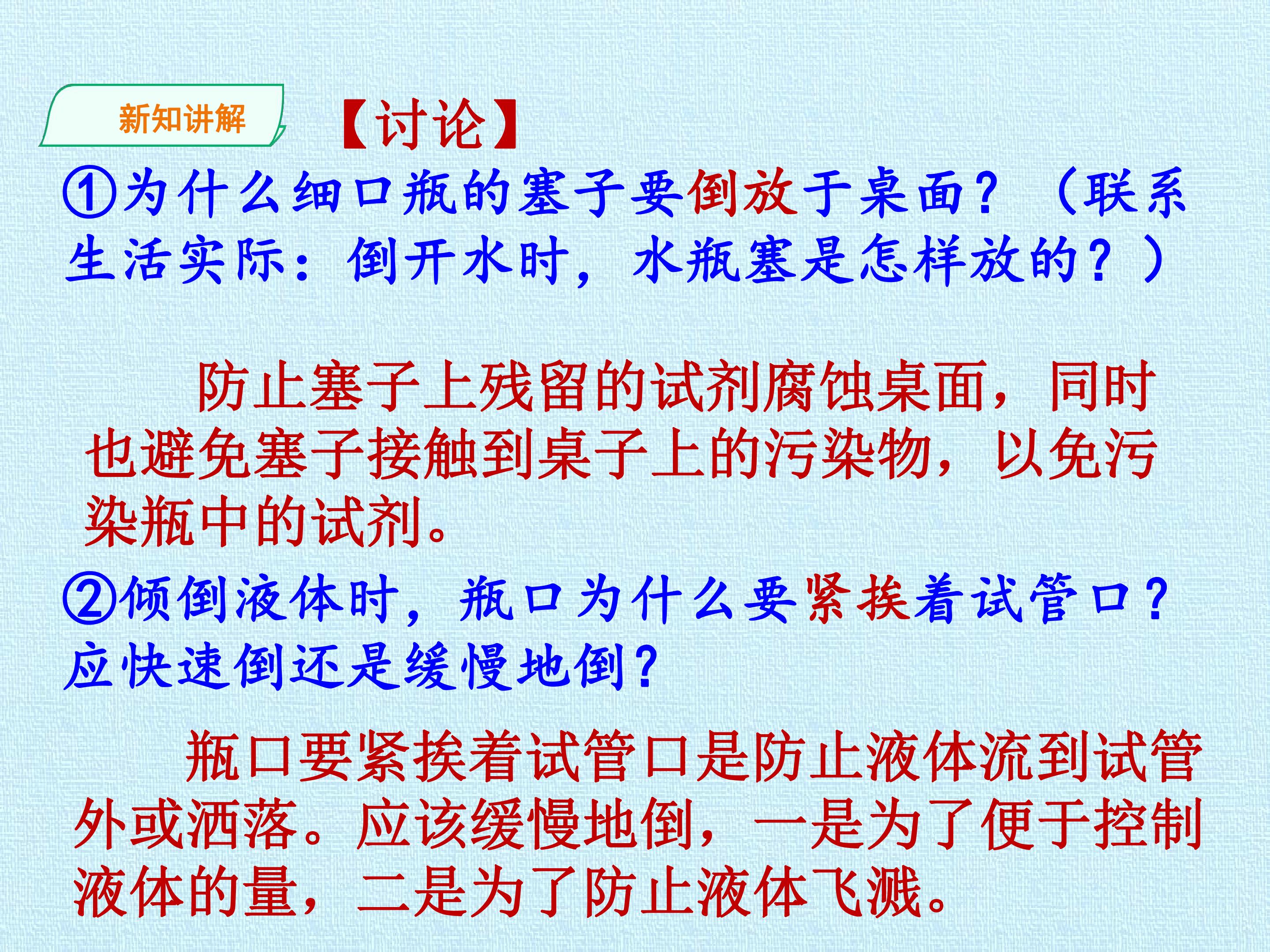 新知讲解

【讨论】

①为什么细口瓶的塞子要倒放于桌面？（联系生活实际：倒开水时，水瓶塞是怎样放的？）

防止塞子上残留的试剂腐蚀桌面，同时也避免塞子接触到桌子上的污染物，以免污染瓶中的试剂。

②倾倒液体时，瓶口为什么要紧挨着试管口？应快速倒还是缓慢地倒？

瓶口要紧挨着试管口是防止液体流到试管外或洒落。应该缓慢地倒，一是为了便于控制液体的量，二是为了防止液体飞溅。